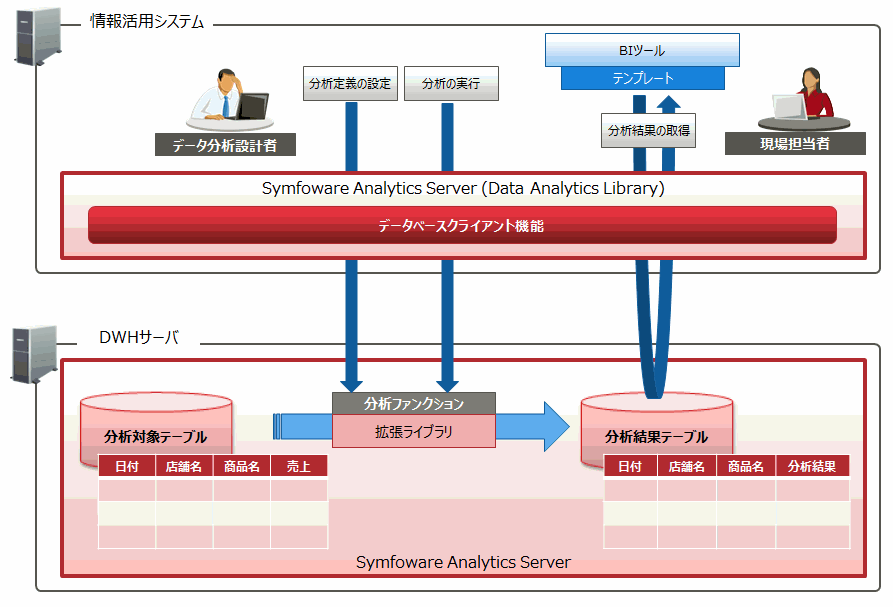 情報活用システム

BIツール

テンプレート

分析定義の設定

分析の実行

分析結果の取得

データ分析設計者

現場担当者

Symfoware Analytics Server (Data Analytics Library)

データベースクライアント機能

DWHサーバ

分析ファンクション

拡張ライブラリ

分析対象テーブル

| 日付 | 店舗名 | 商品名 | 売上 |
|---|---|---|---|
| | | | |
| | | | |
| | | | |

分析結果テーブル

| 日付 | 店舗名 | 商品名 | 分析結果 |
|---|---|---|---|
| | | | |
| | | | |
| | | | |

Symfoware Analytics Server